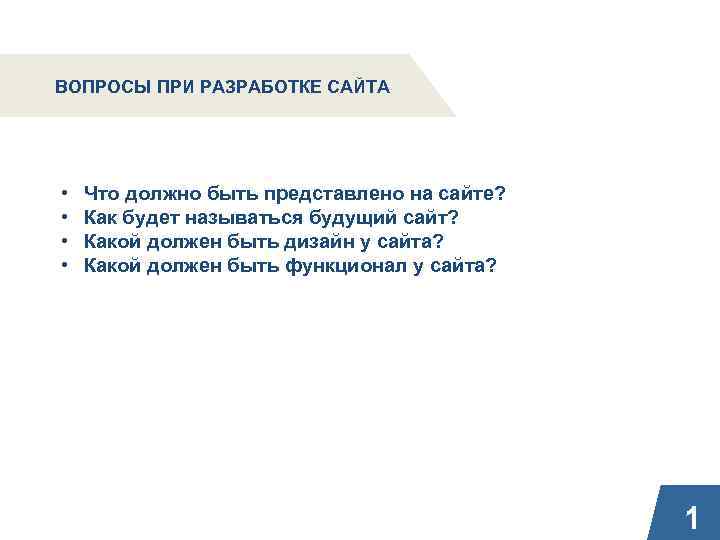 ВОПРОСЫ ПРИ РАЗРАБОТКЕ САЙТА

• Что должно быть представлено на сайте?
• Как будет называться будущий сайт?
• Какой должен быть дизайн у сайта?
• Какой должен быть функционал у сайта?

1